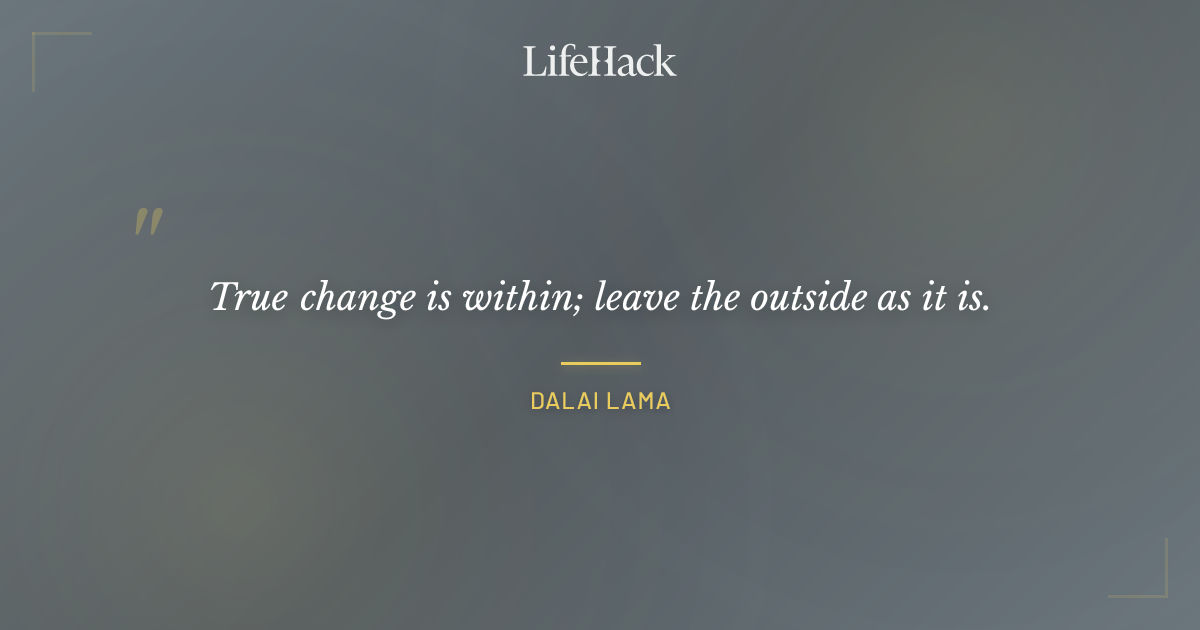 LifeHack

"

True change is within; leave the outside as it is.

DALAI LAMA